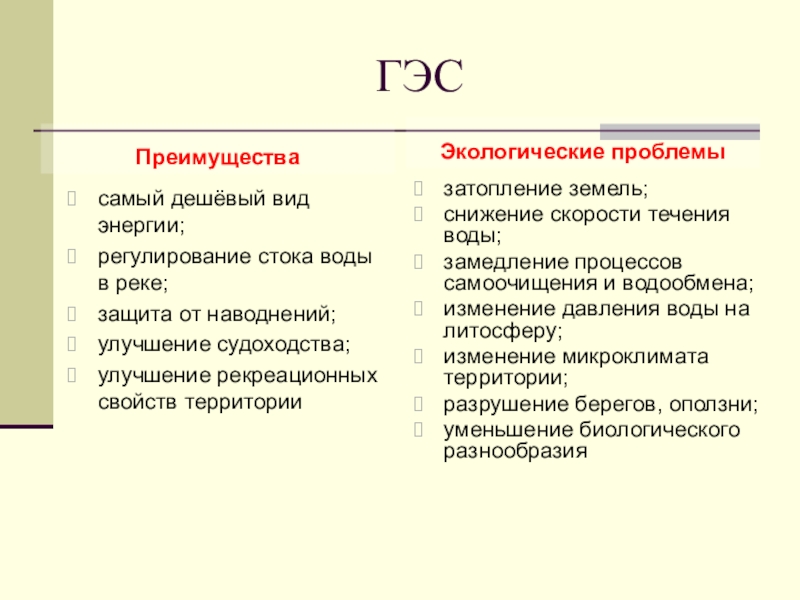 ГЭС

Преимущества

самый дешёвый вид энергии;
регулирование стока воды в реке;
защита от наводнений;
улучшение судоходства;
улучшение рекреационных свойств территории

Экологические проблемы

затопление земель;
снижение скорости течения воды;
замедление процессов самоочищения и водообмена;
изменение давления воды на литосферу;
изменение микроклимата территории;
разрушение берегов, оползни;
уменьшение биологического разнообразия